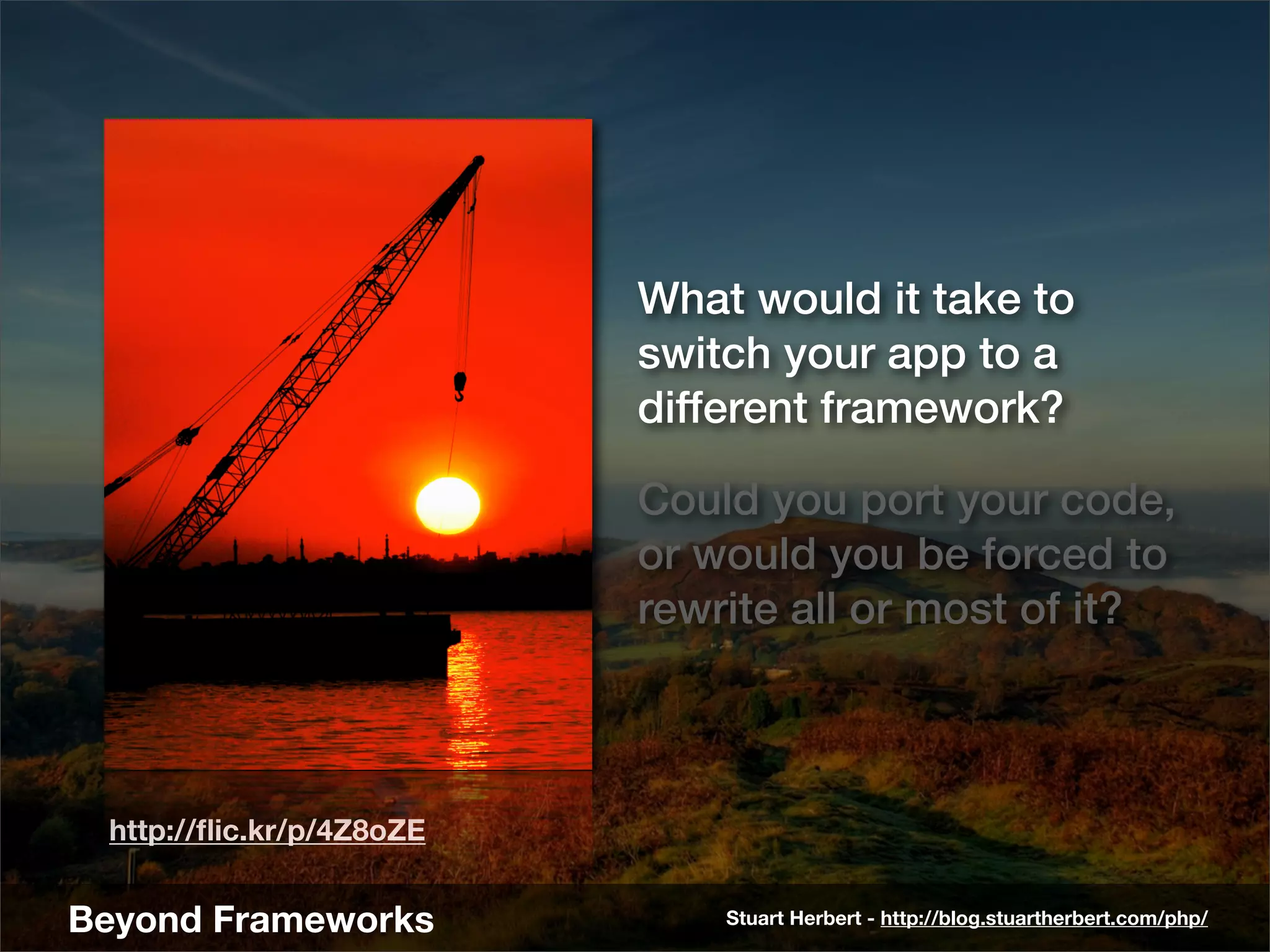 What would it take to switch your app to a different framework?

Could you port your code, or would you be forced to rewrite all or most of it?

http://flic.kr/p/4Z8oZE

Beyond Frameworks

Stuart Herbert - http://blog.stuartherbert.com/php/